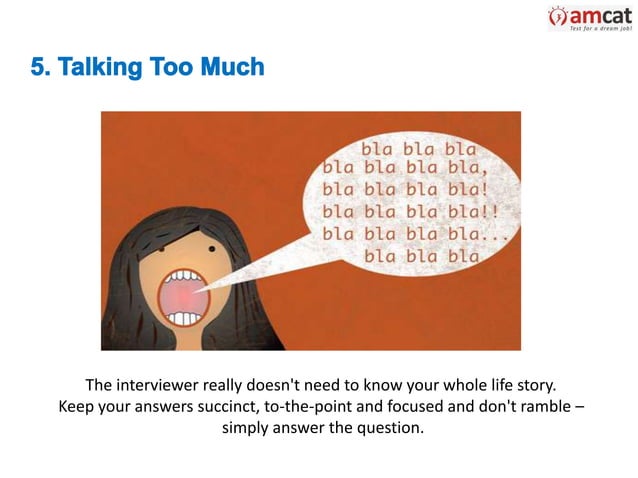 amcat
Test for a dream job!

5. Talking Too Much

bla bla bla
bla bla bla bla,
bla bla bla bla!
bla bla bla bla!!
bla bla bla bla...
bla bla bla

The interviewer really doesn't need to know your whole life story. Keep your answers succinct, to-the-point and focused and don't ramble – simply answer the question.